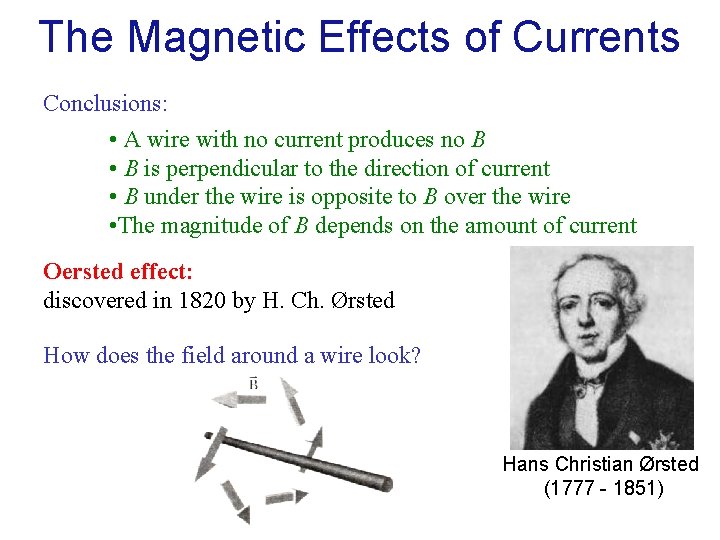 The Magnetic Effects of Currents

Conclusions:

• A wire with no current produces no $B$
• $B$ is perpendicular to the direction of current
• $B$ under the wire is opposite to $B$ over the wire
•The magnitude of $B$ depends on the amount of current

Oersted effect:
discovered in 1820 by H. Ch. Ørsted

How does the field around a wire look?

$\vec{B}$

Hans Christian Ørsted
(1777 - 1851)